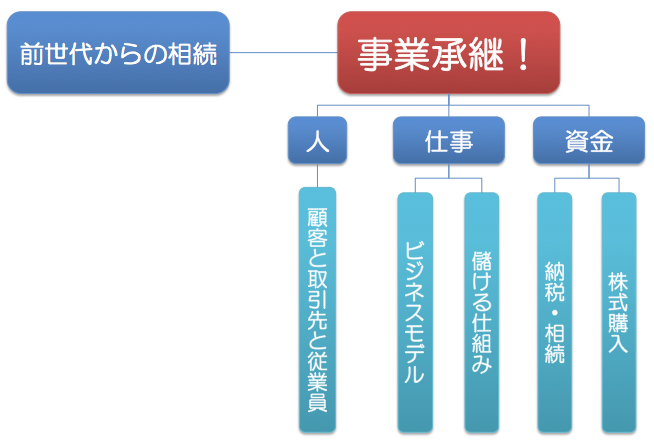 前世代からの相続

事業承継！

人

仕事

資金

顧客と取引先と従業員

ビジネスモデル

儲ける仕組み

納税・相続

株式購入